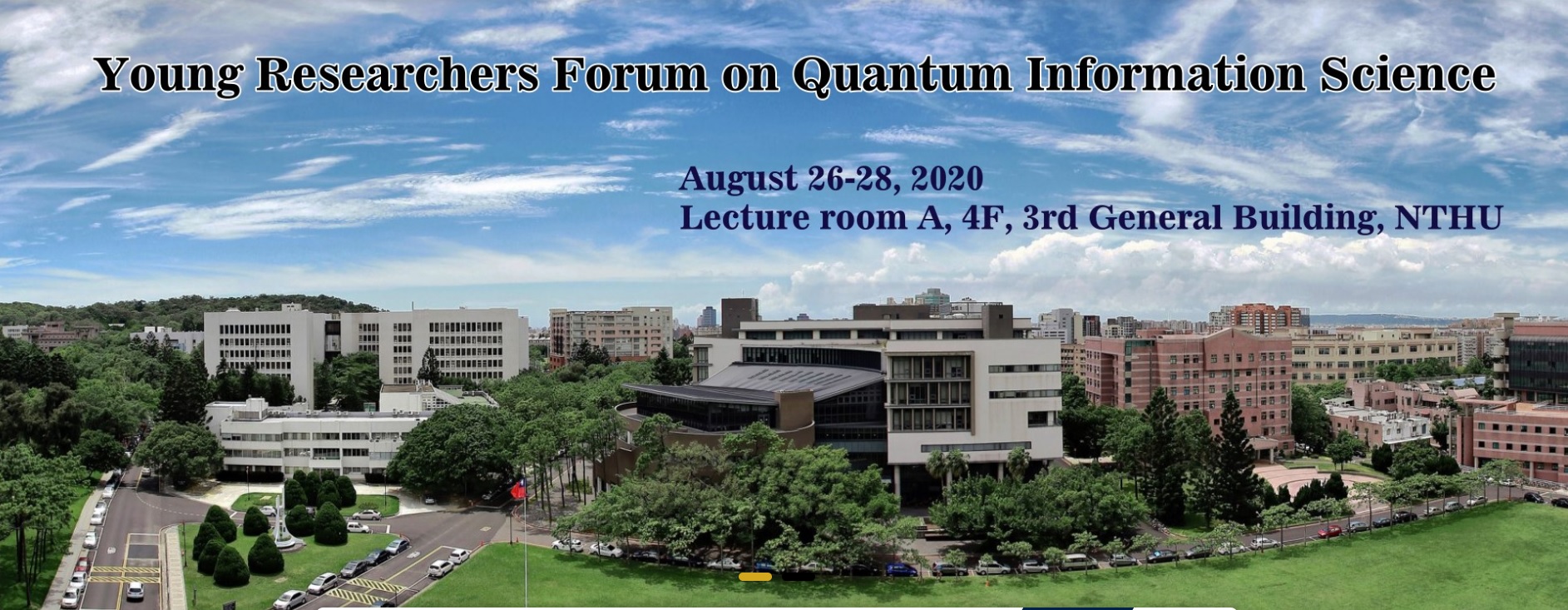 Young Researchers Forum on Quantum Information Science

August 26-28, 2020
Lecture room A, 4F, 3rd General Building, NTHU